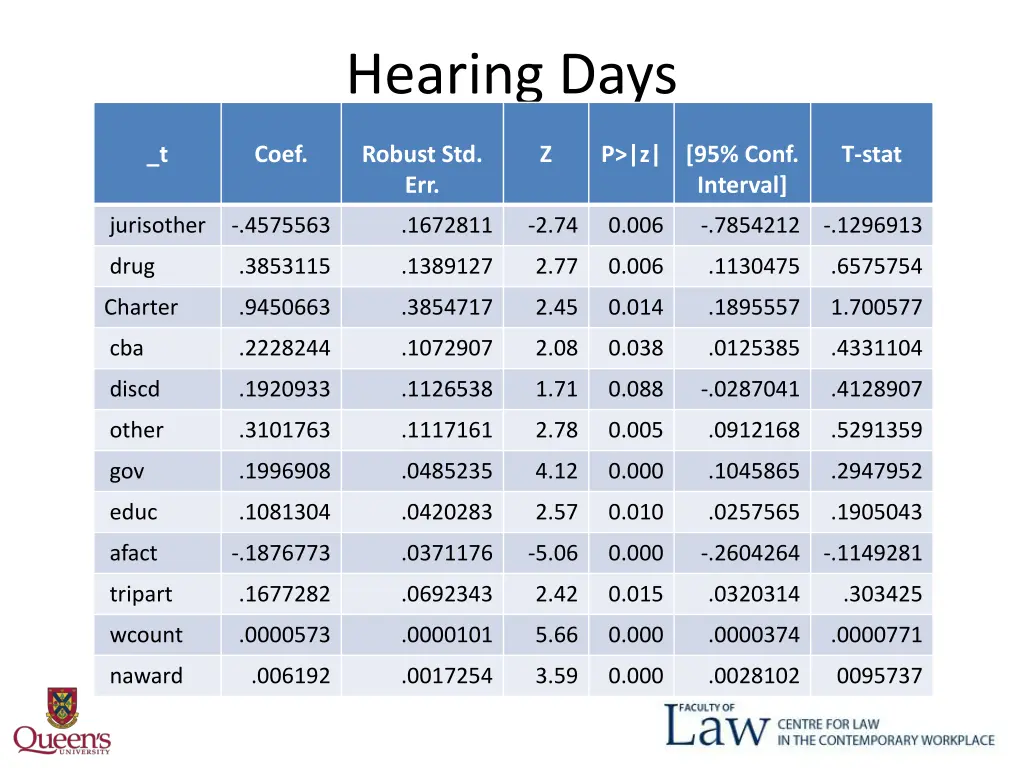 Hearing Days

| _t | Coef. | Robust Std. Err. | Z | P>\|z\| | [95% Conf. Interval] | T-stat |
|---|---|---|---|---|---|---|
| jurisother | -.4575563 | .1672811 | -2.74 | 0.006 | -.7854212 | -.1296913 |
| drug | .3853115 | .1389127 | 2.77 | 0.006 | .1130475 | .6575754 |
| Charter | .9450663 | .3854717 | 2.45 | 0.014 | .1895557 | 1.700577 |
| cba | .2228244 | .1072907 | 2.08 | 0.038 | .0125385 | .4331104 |
| discd | .1920933 | .1126538 | 1.71 | 0.088 | -.0287041 | .4128907 |
| other | .3101763 | .1117161 | 2.78 | 0.005 | .0912168 | .5291359 |
| gov | .1996908 | .0485235 | 4.12 | 0.000 | .1045865 | .2947952 |
| educ | .1081304 | .0420283 | 2.57 | 0.010 | .0257565 | .1905043 |
| afact | -.1876773 | .0371176 | -5.06 | 0.000 | -.2604264 | -.1149281 |
| tripart | .1677282 | .0692343 | 2.42 | 0.015 | .0320314 | .303425 |
| wcount | .0000573 | .0000101 | 5.66 | 0.000 | .0000374 | .0000771 |
| naward | .006192 | .0017254 | 3.59 | 0.000 | .0028102 | 0095737 |

Queen's UNIVERSITY

FACULTY OF Law CENTRE FOR LAW IN THE CONTEMPORARY WORKPLACE